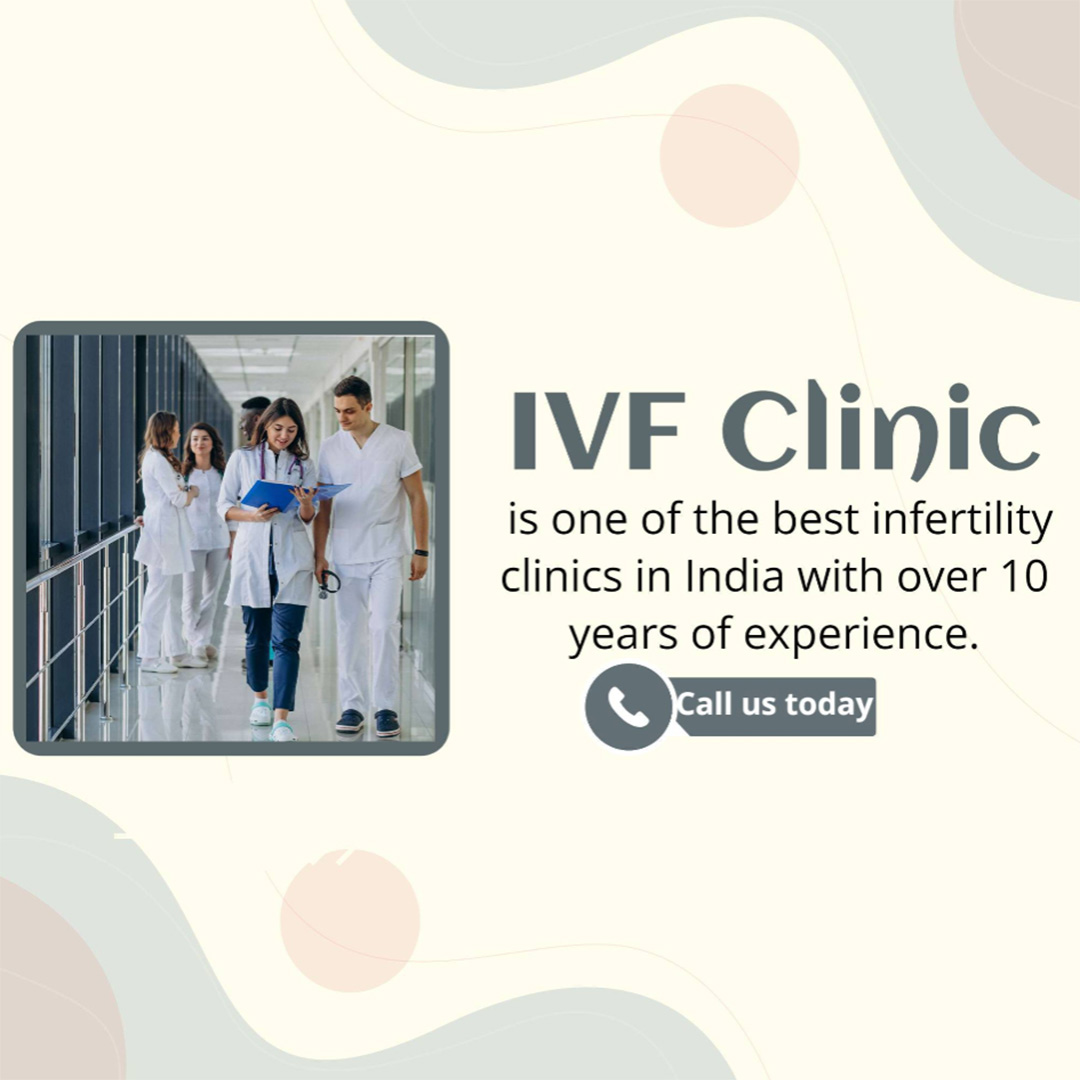 IVF Clinic

is one of the best infertility clinics in India with over 10 years of experience.

Call us today